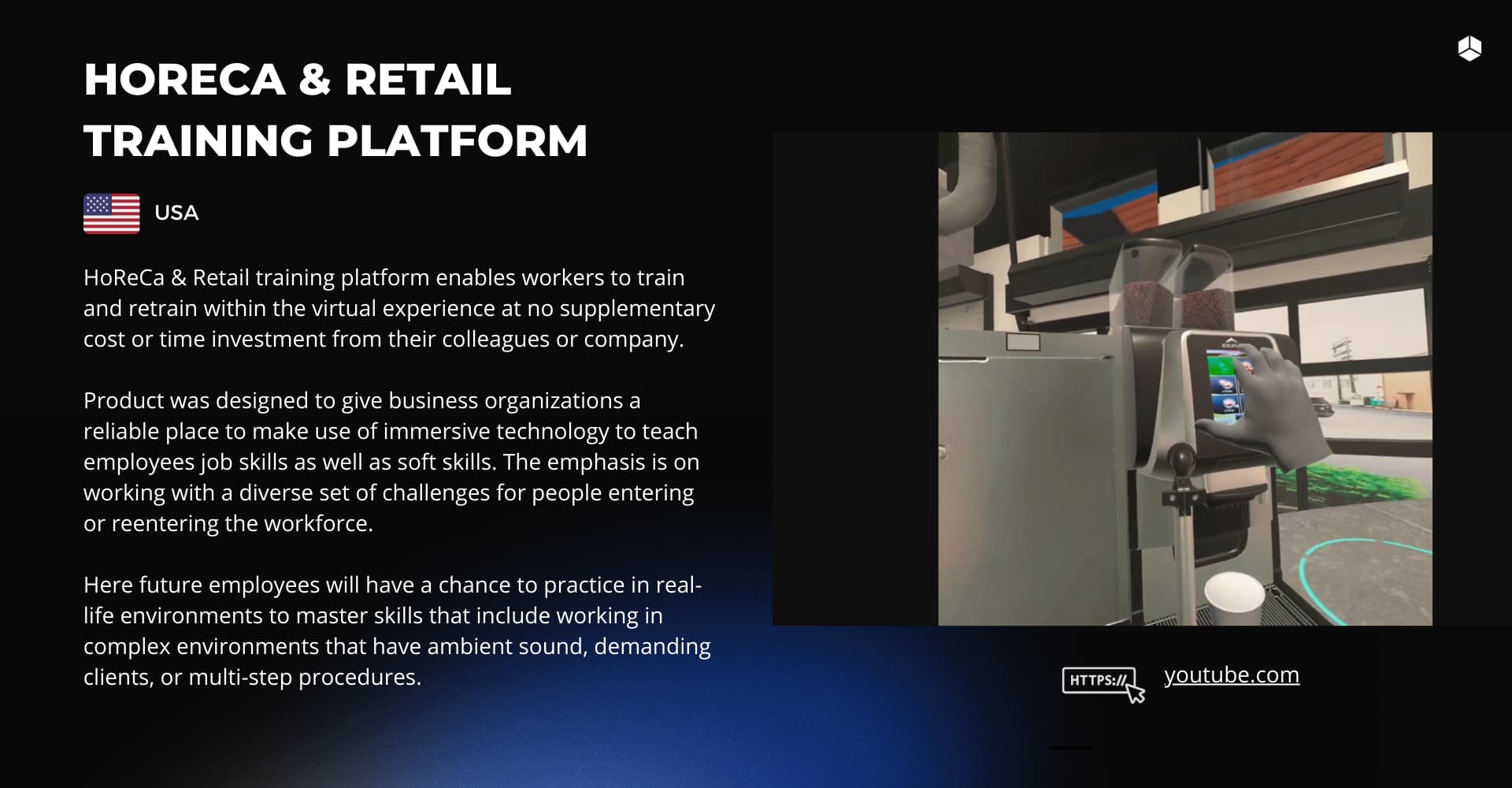 HORECA & RETAIL TRAINING PLATFORM

USA

HoReCa & Retail training platform enables workers to train and retrain within the virtual experience at no supplementary cost or time investment from their colleagues or company.

Product was designed to give business organizations a reliable place to make use of immersive technology to teach employees job skills as well as soft skills. The emphasis is on working with a diverse set of challenges for people entering or reentering the workforce.

Here future employees will have a chance to practice in real-life environments to master skills that include working in complex environments that have ambient sound, demanding clients, or multi-step procedures.

HTTPS://

youtube.com